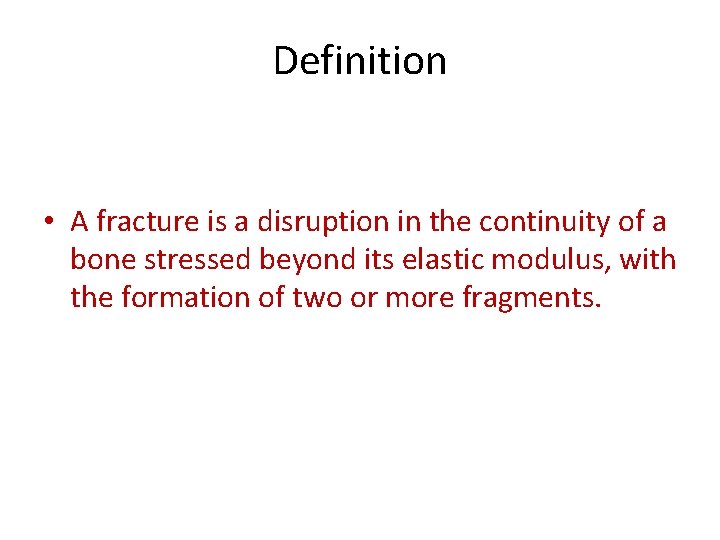 Definition

• A fracture is a disruption in the continuity of a bone stressed beyond its elastic modulus, with the formation of two or more fragments.